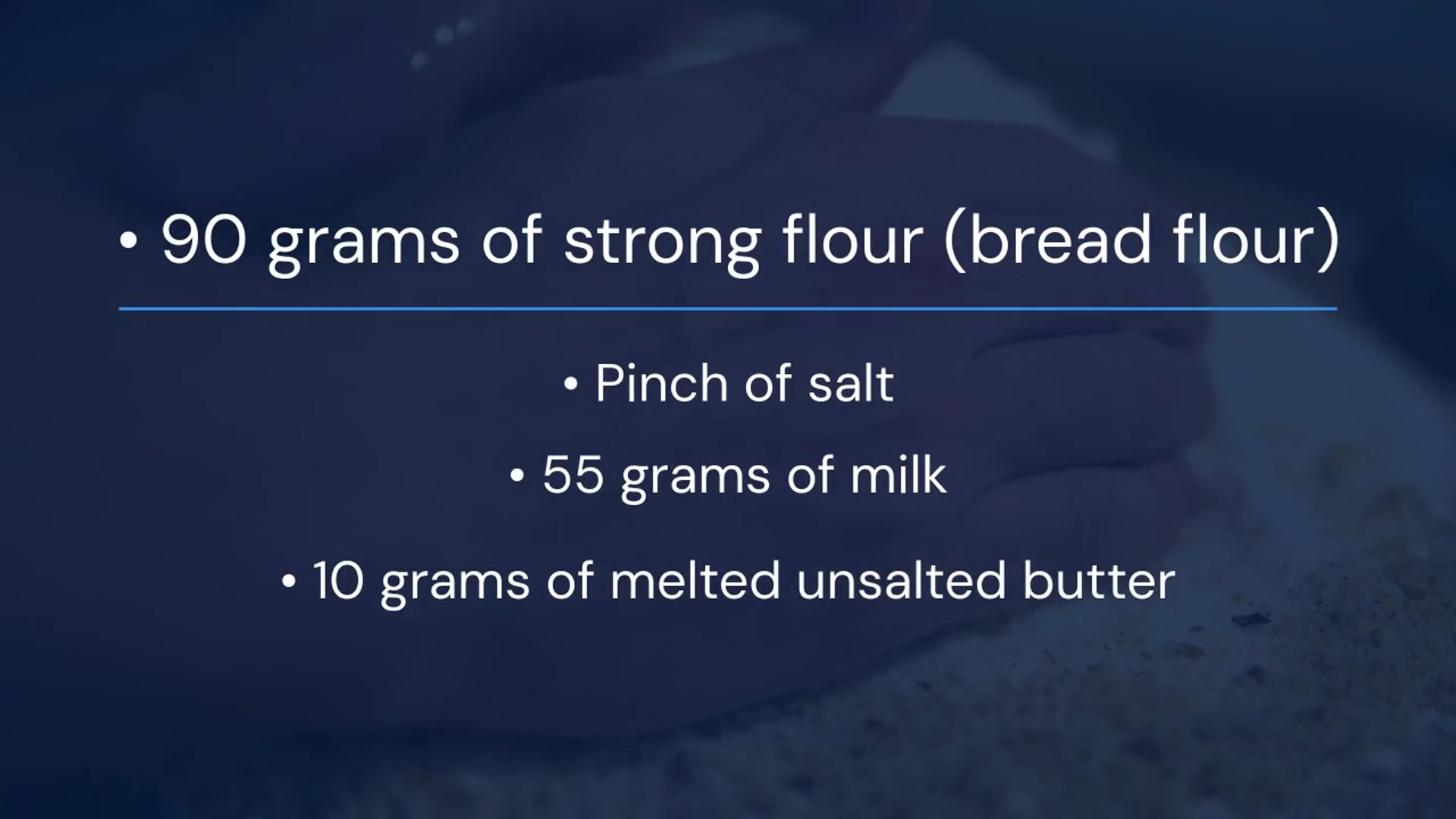 • 90 grams of strong flour (bread flour)

• Pinch of salt

• 55 grams of milk

• 10 grams of melted unsalted butter